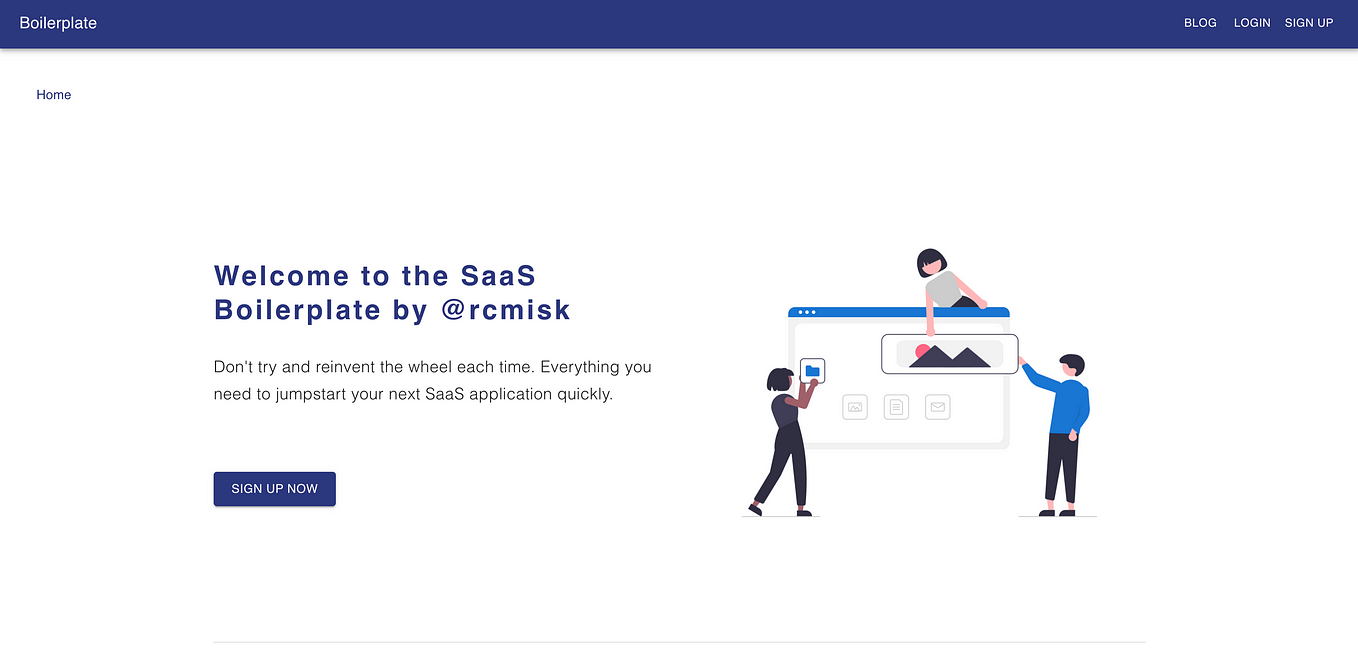 Boilerplate

BLOG LOGIN SIGN UP

Home

Welcome to the SaaS Boilerplate by @rcmisk

Don't try and reinvent the wheel each time. Everything you need to jumpstart your next SaaS application quickly.

SIGN UP NOW